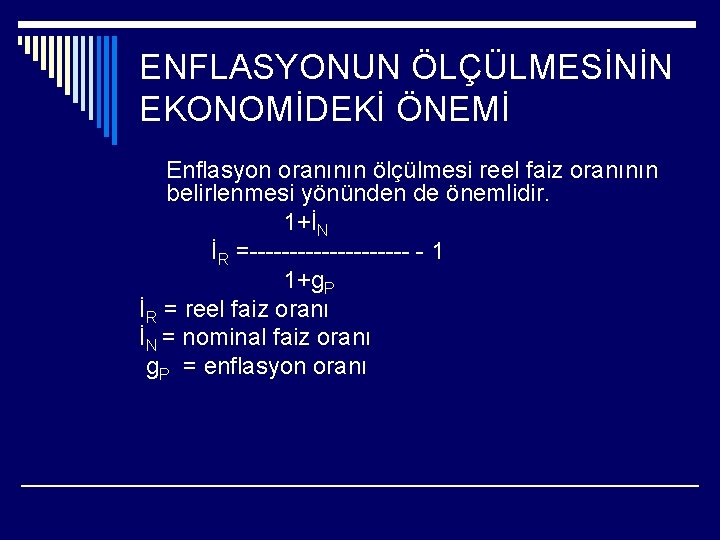 ENFLASYONUN ÖLÇÜLMESİNİN EKONOMİDEKİ ÖNEMİ

Enflasyon oranının ölçülmesi reel faiz oranının belirlenmesi yönünden de önemlidir.

$İ_R = \frac{1+İ_N}{1+g_P} - 1$

$İ_R$ = reel faiz oranı
$İ_N$ = nominal faiz oranı
$g_P$ = enflasyon oranı